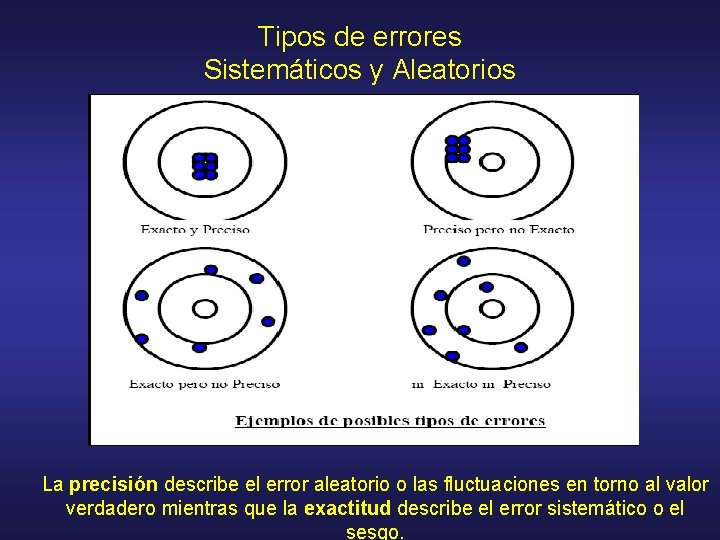 Tipos de errores
Sistemáticos y Aleatorios

Exacto y Preciso

Preciso pero no Exacto

Exacto pero no Preciso

ni Exacto ni Preciso

Ejemplos de posibles tipos de errores

La precisión describe el error aleatorio o las fluctuaciones en torno al valor verdadero mientras que la exactitud describe el error sistemático o el sesgo.